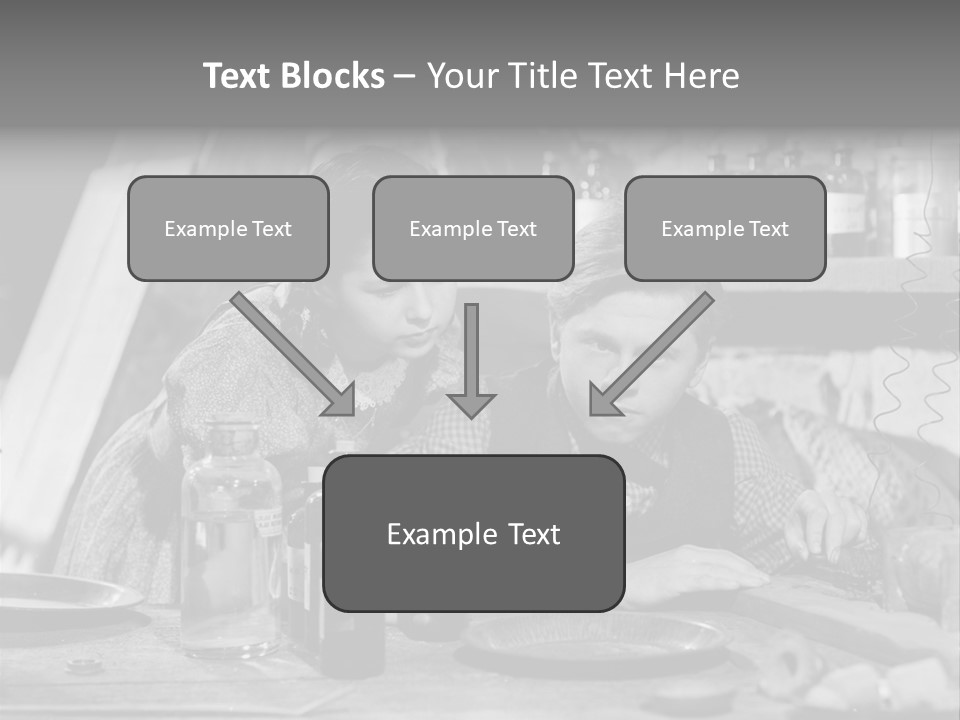 Text Blocks – Your Title Text Here

Example Text

Example Text

Example Text

Example Text